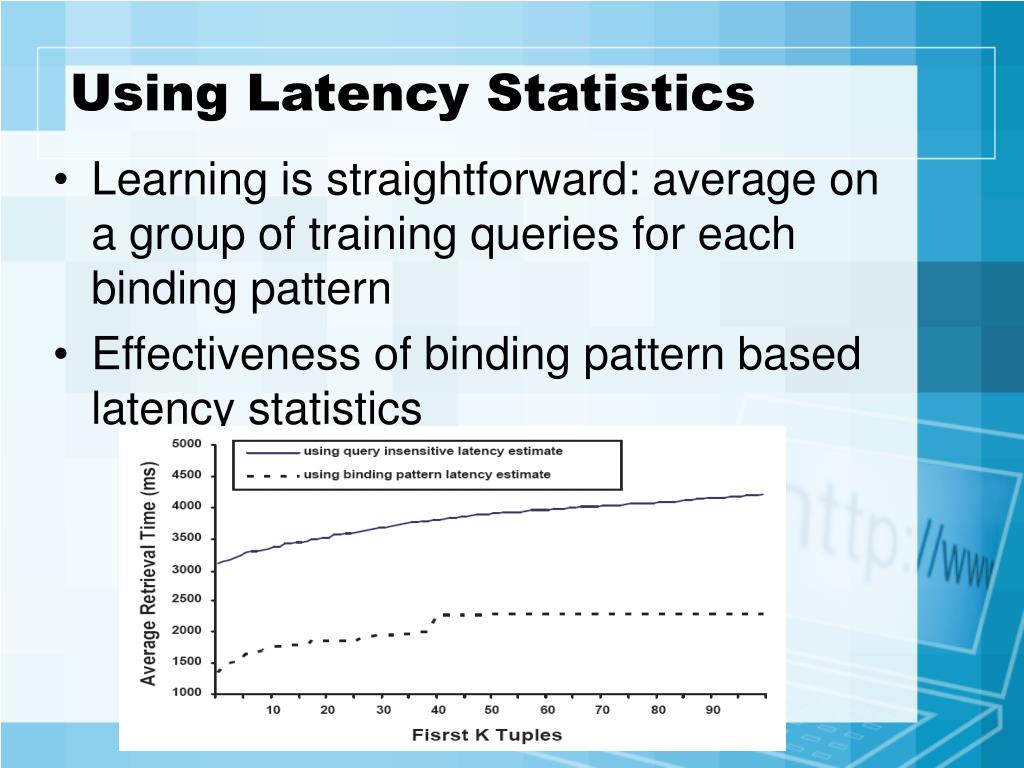 Using Latency Statistics

• Learning is straightforward: average on a group of training queries for each binding pattern

• Effectiveness of binding pattern based latency statistics

using query insensitive latency estimate
using binding pattern latency estimate

Average Retrieval Time (ms)

5000
4500
4000
3500
3000
2500
2000
1500
1000

10 20 30 40 50 60 70 80 90

Fisrst K Tuples

http://www